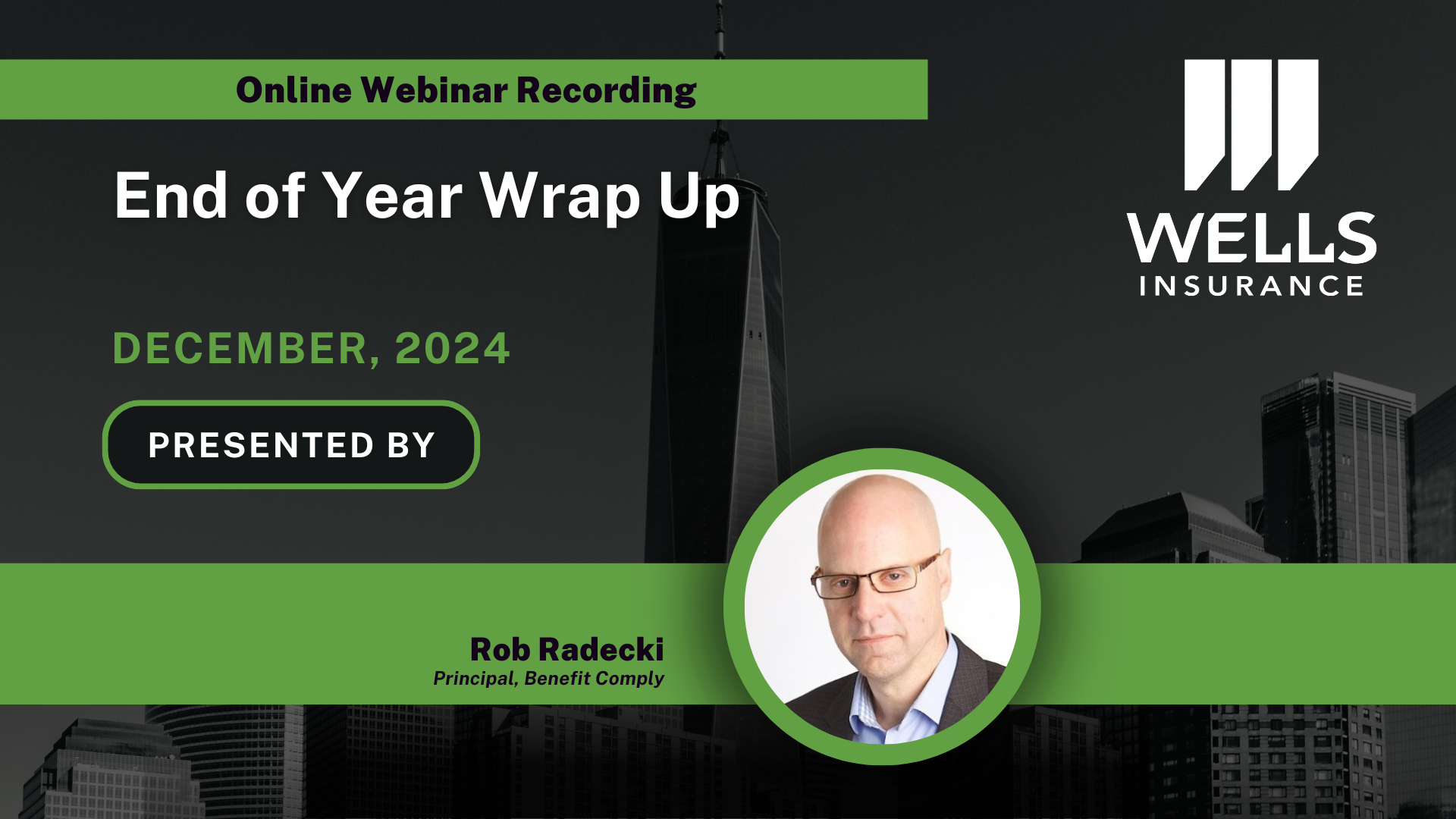 Online Webinar Recording

End of Year Wrap Up

WELLS INSURANCE

DECEMBER, 2024

PRESENTED BY

Rob Radecki
Principal, Benefit Comply